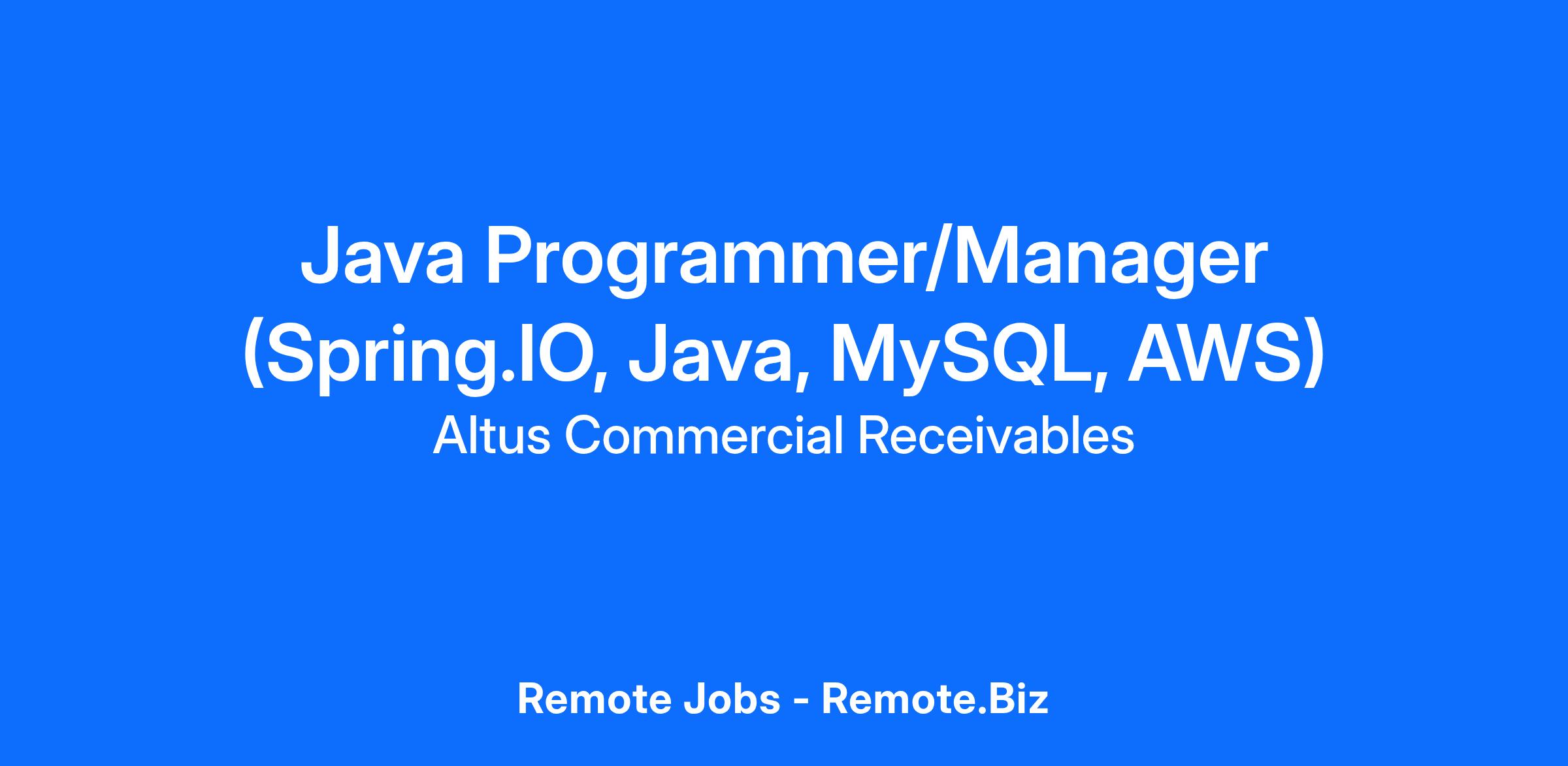 Java Programmer/Manager (Spring.IO, Java, MySQL, AWS)

Altus Commercial Receivables

Remote Jobs - Remote.Biz